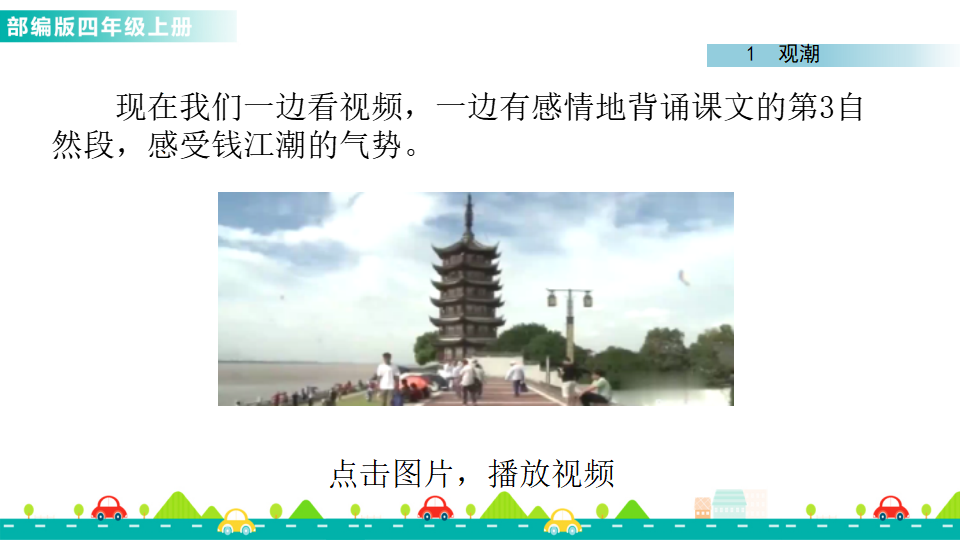 部编版四年级上册

1 观潮

现在我们一边看视频，一边有感情地背诵课文的第3自然段，感受钱江潮的气势。

点击图片，播放视频